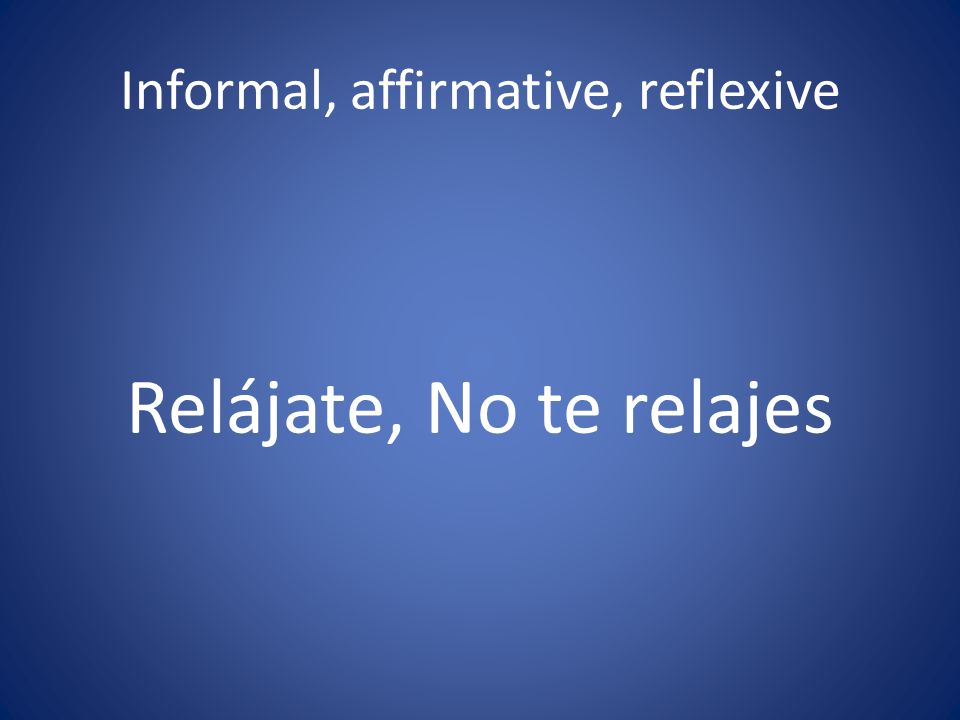 Informal, affirmative, reflexive

Relájate, No te relajes